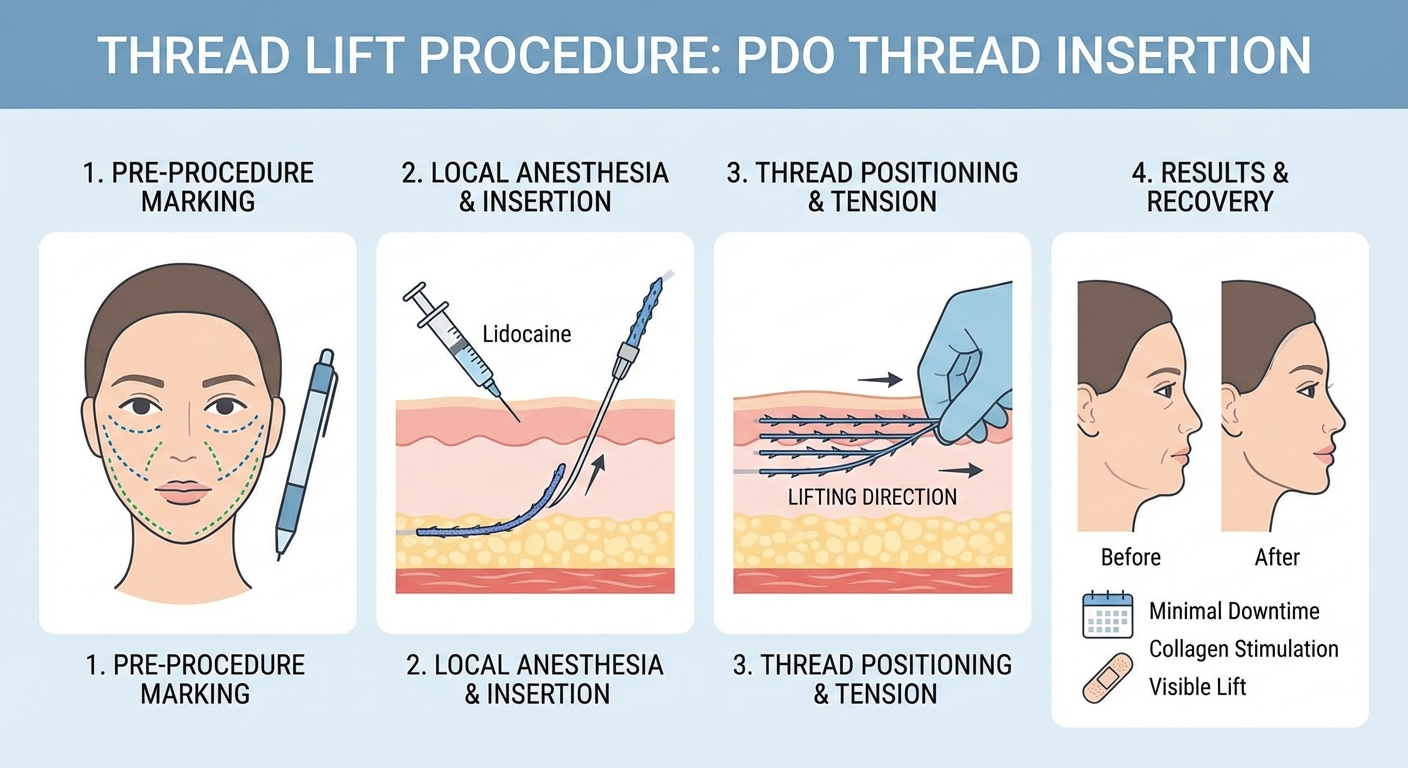 THREAD LIFT PROCEDURE: PDO THREAD INSERTION

1. PRE-PROCEDURE MARKING

1. PRE-PROCEDURE MARKING

2. LOCAL ANESTHESIA & INSERTION

Lidocaine

2. LOCAL ANESTHESIA & INSERTION

3. THREAD POSITIONING & TENSION

LIFTING DIRECTION

3. THREAD POSITIONING & TENSION

4. RESULTS & RECOVERY

Before

After

Minimal Downtime

Collagen Stimulation

Visible Lift